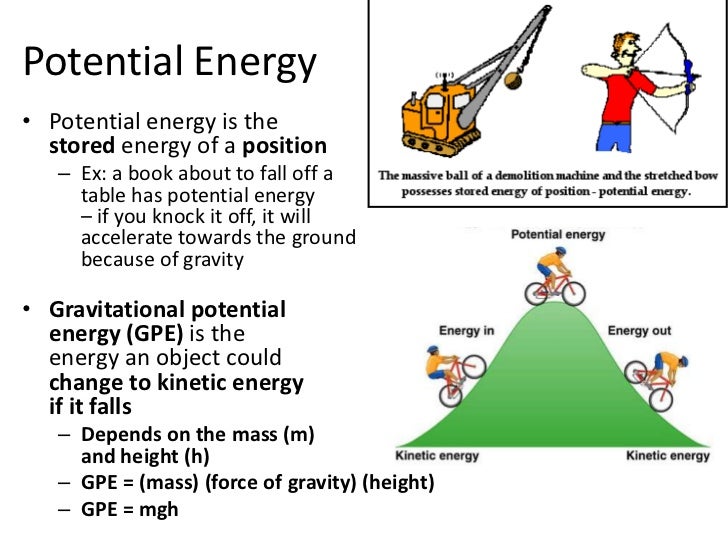 Potential Energy

• Potential energy is the stored energy of a position
– Ex: a book about to fall off a table has potential energy – if you knock it off, it will accelerate towards the ground because of gravity

• Gravitational potential energy (GPE) is the energy an object could change to kinetic energy if it falls
– Depends on the mass (m) and height (h)
– GPE = (mass) (force of gravity) (height)
– GPE = mgh

The massive ball of a demolition machine and the stretched bow possesses stored energy of position - potential energy.

Potential energy

Energy in

Energy out

Kinetic energy

Kinetic energy